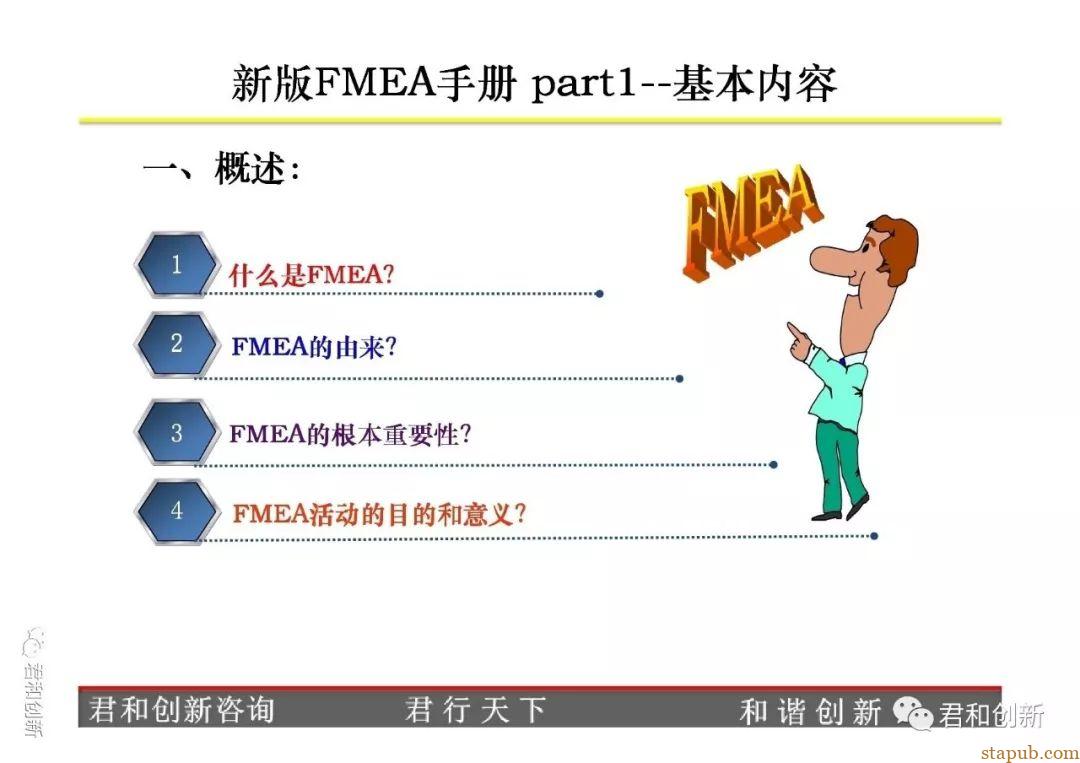 新版FMEA手册 part1--基本内容

一、概述：

FMEA

1 什么是FMEA?

2 FMEA的由来?

3 FMEA的根本重要性?

4 FMEA活动的目的和意义?

君和创新

君和创新咨询 君行天下 和谐创新 君和创新

stapub.com